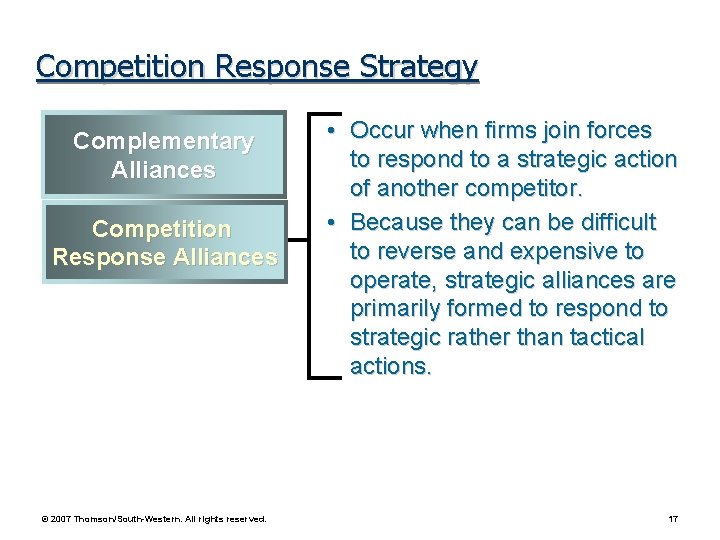 Competition Response Strategy

Complementary Alliances

Competition Response Alliances

• Occur when firms join forces to respond to a strategic action of another competitor.

• Because they can be difficult to reverse and expensive to operate, strategic alliances are primarily formed to respond to strategic rather than tactical actions.

© 2007 Thomson/South-Western. All rights reserved.

17